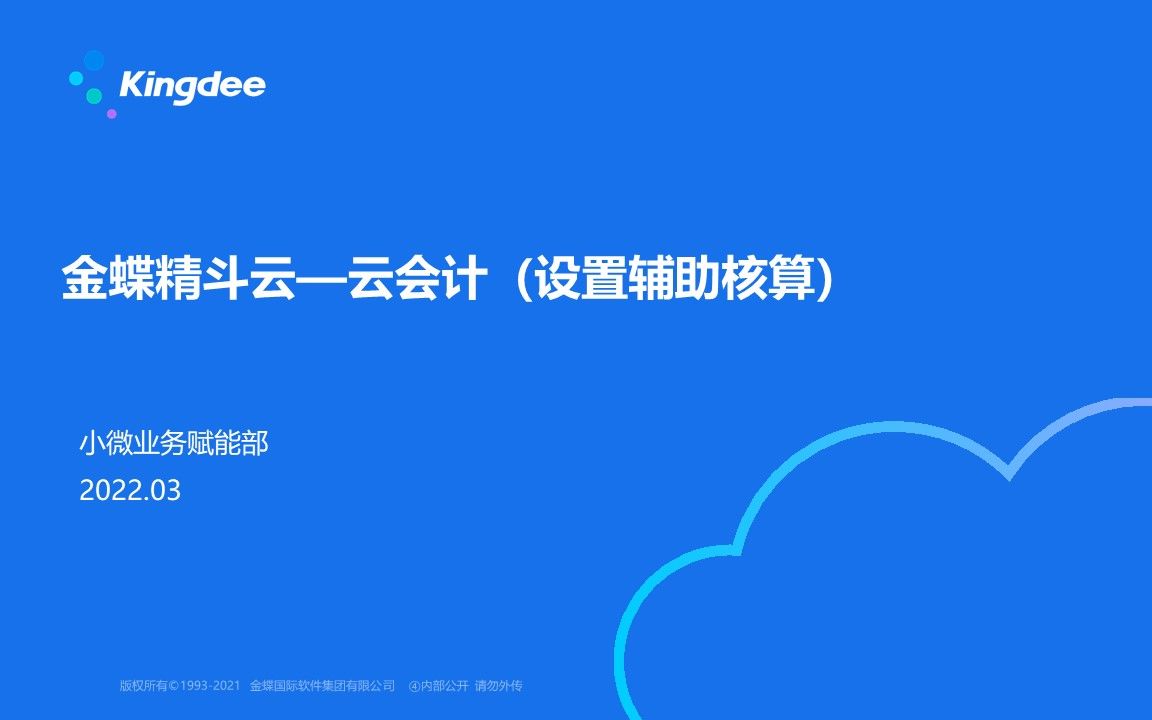 Kingdee

金蝶精斗云—云会计（设置辅助核算）

小微业务赋能部
2022.03

版权所有©1993-2021 金蝶国际软件集团有限公司 ④内部公开 请勿外传